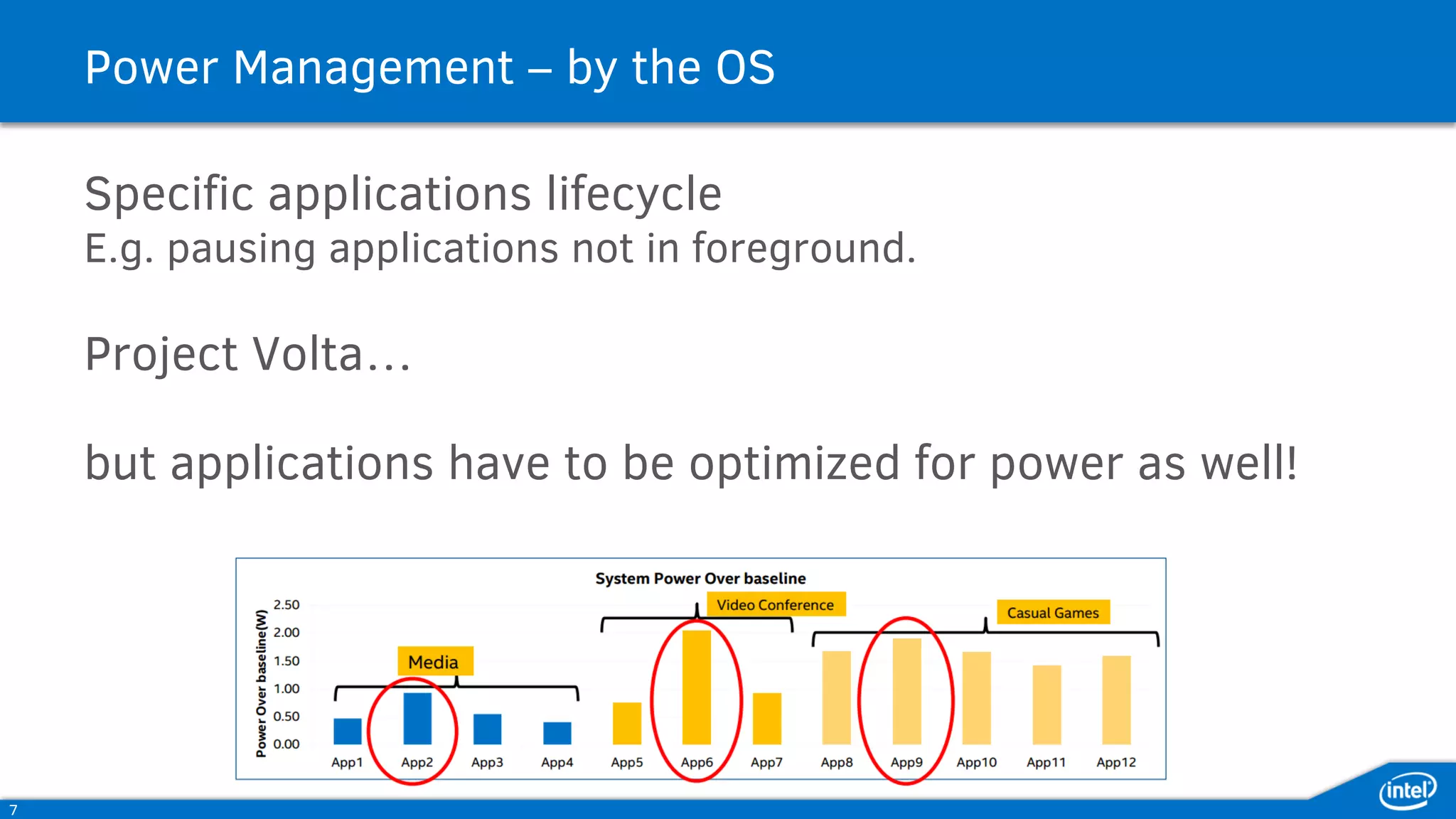 Power Management – by the OS

Specific applications lifecycle
E.g. pausing applications not in foreground.

Project Volta…

but applications have to be optimized for power as well!

System Power Over baseline

Power Over baseline(W)

2.50
2.00
1.50
1.00
0.50
0.00

Media
Video Conference
Casual Games

App1 App2 App3 App4 App5 App6 App7 App8 App9 App10 App11 App12

7

intel